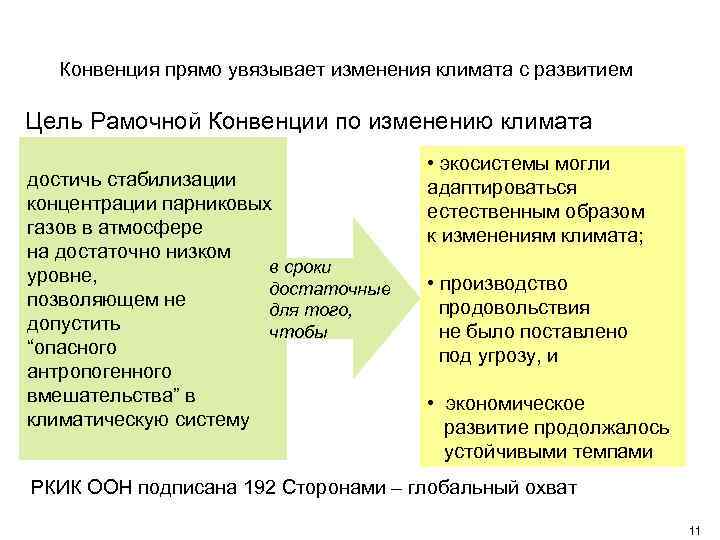 Конвенция прямо увязывает изменения климата с развитием

Цель Рамочной Конвенции по изменению климата

достичь стабилизации концентрации парниковых газов в атмосфере на достаточно низком уровне, позволяющем не допустить “опасного антропогенного вмешательства” в климатическую систему

в сроки достаточные для того, чтобы

• экосистемы могли адаптироваться естественным образом к изменениям климата;

• производство продовольствия не было поставлено под угрозу, и

• экономическое развитие продолжалось устойчивыми темпами

РКИК ООН подписана 192 Сторонами – глобальный охват

11